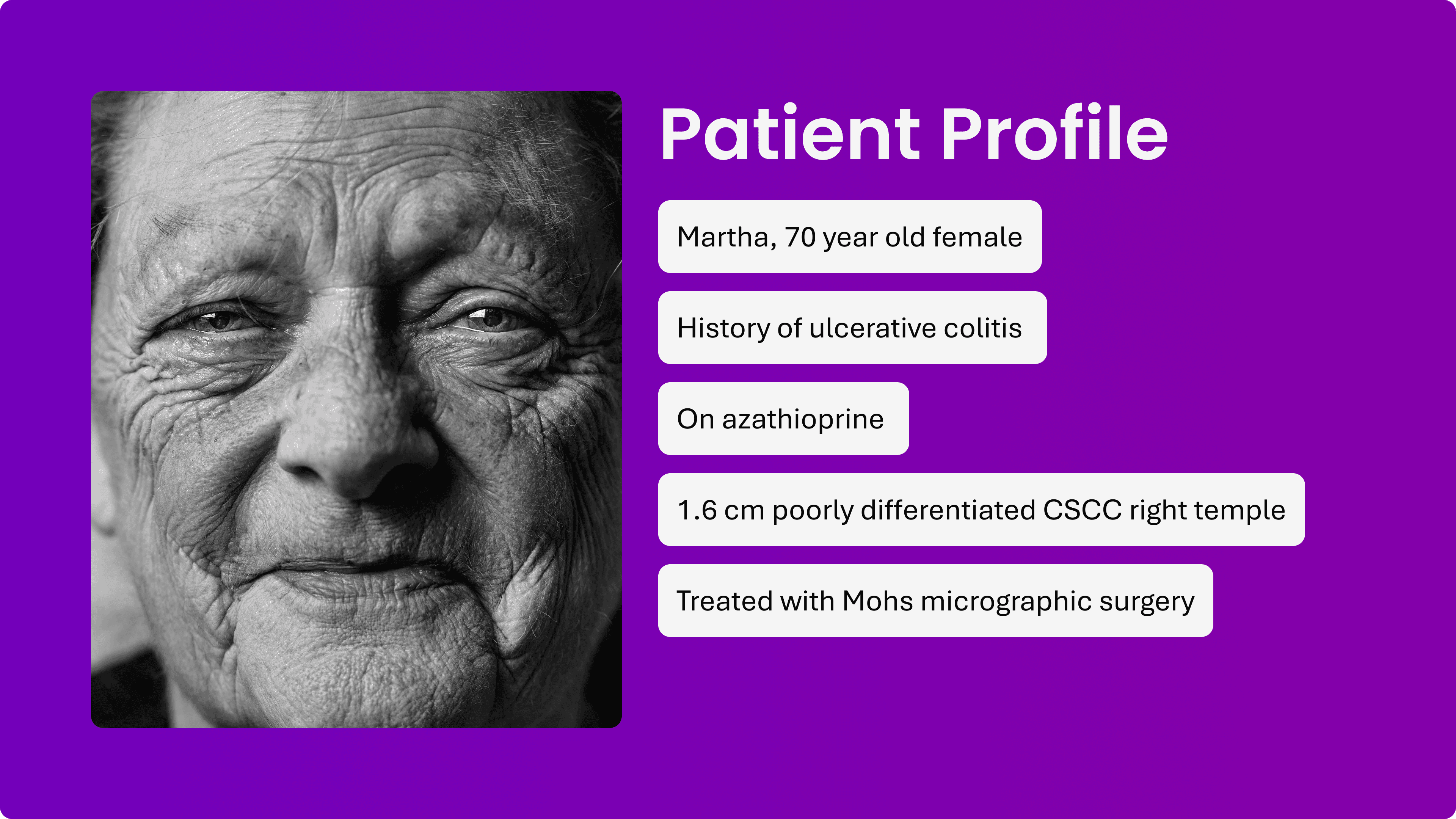 Patient Profile

Martha, 70 year old female

History of ulcerative colitis

On azathioprine

1.6 cm poorly differentiated CSCC right temple

Treated with Mohs micrographic surgery